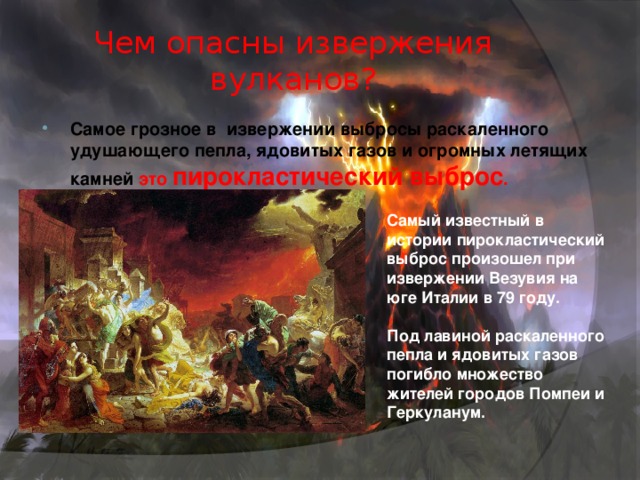 Чем опасны извержения вулканов?

Самое грозное в извержении выбросы раскаленного удушающего пепла, ядовитых газов и огромных летящих камней это пирокластический выброс.

Самый известный в истории пирокластический выброс произошел при извержении Везувия на юге Италии в 79 году.

Под лавиной раскаленного пепла и ядовитых газов погибло множество жителей городов Помпеи и Геркуланум.